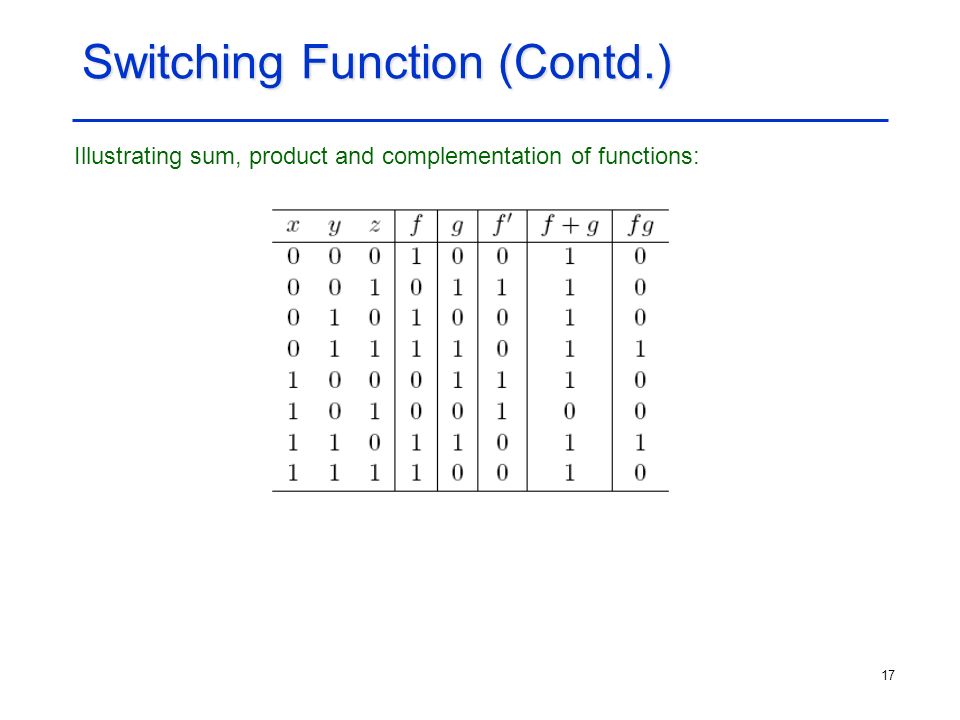 Switching Function (Contd.)

Illustrating sum, product and complementation of functions:

| $x$ | $y$ | $z$ | $f$ | $g$ | $f'$ | $f+g$ | $fg$ |
|---|---|---|---|---|---|---|---|
| 0 | 0 | 0 | 1 | 0 | 0 | 1 | 0 |
| 0 | 0 | 1 | 0 | 1 | 1 | 1 | 0 |
| 0 | 1 | 0 | 1 | 0 | 0 | 1 | 0 |
| 0 | 1 | 1 | 1 | 1 | 0 | 1 | 1 |
| 1 | 0 | 0 | 0 | 1 | 1 | 1 | 0 |
| 1 | 0 | 1 | 0 | 0 | 1 | 0 | 0 |
| 1 | 1 | 0 | 1 | 1 | 0 | 1 | 1 |
| 1 | 1 | 1 | 1 | 0 | 0 | 1 | 0 |

17